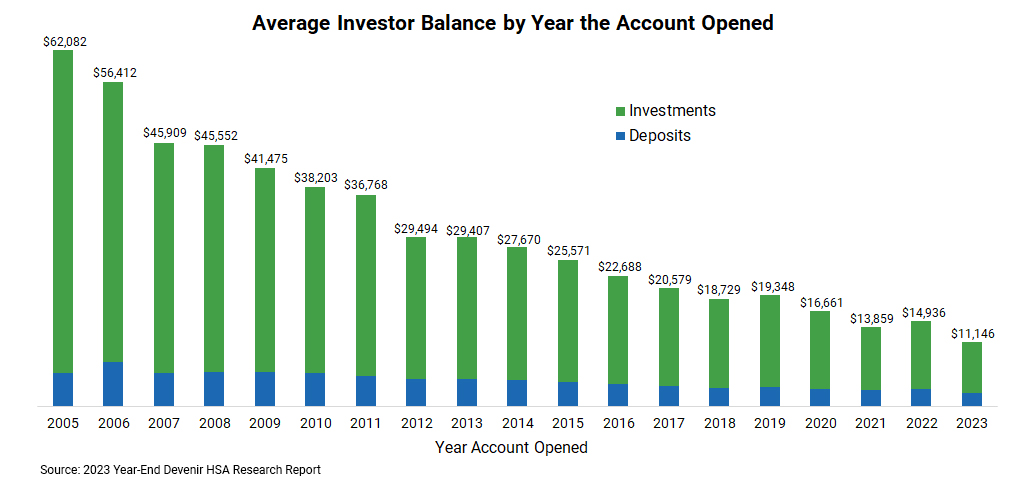 Average Investor Balance by Year the Account Opened

Investments
Deposits

$62,082
$56,412
$45,909
$45,552
$41,475
$38,203
$36,768
$29,494
$29,407
$27,670
$25,571
$22,688
$20,579
$18,729
$19,348
$16,661
$13,859
$14,936
$11,146

2005 2006 2007 2008 2009 2010 2011 2012 2013 2014 2015 2016 2017 2018 2019 2020 2021 2022 2023

Year Account Opened

Source: 2023 Year-End Devenir HSA Research Report